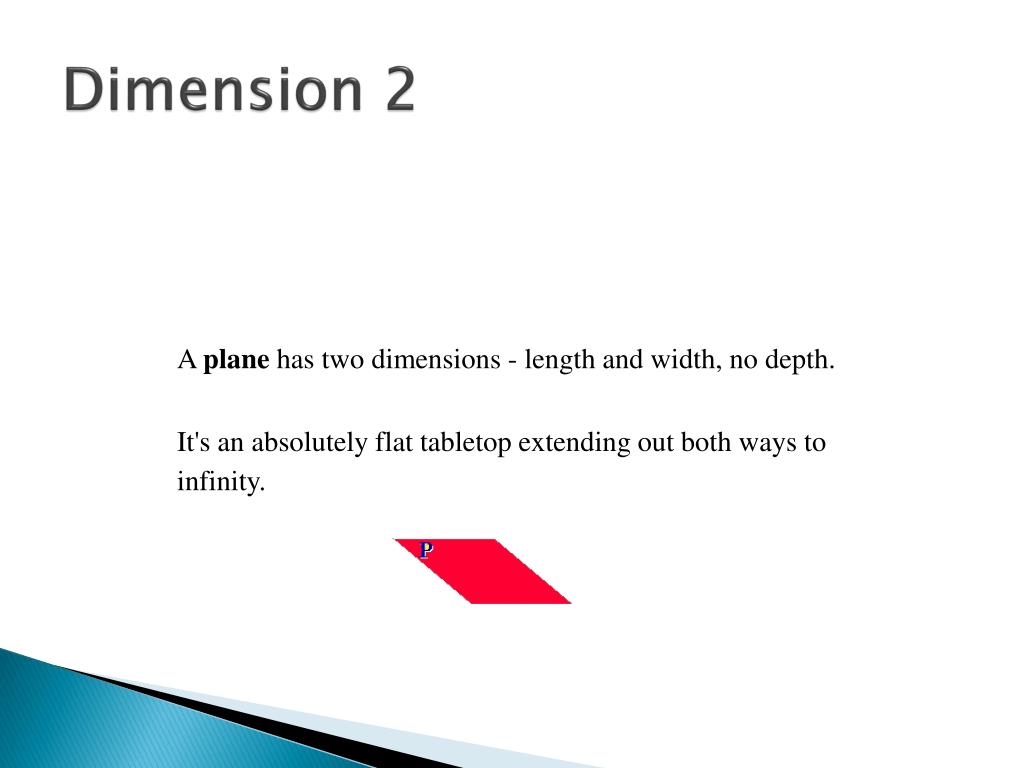 Dimension 2

A plane has two dimensions - length and width, no depth.

It's an absolutely flat tabletop extending out both ways to infinity.

P